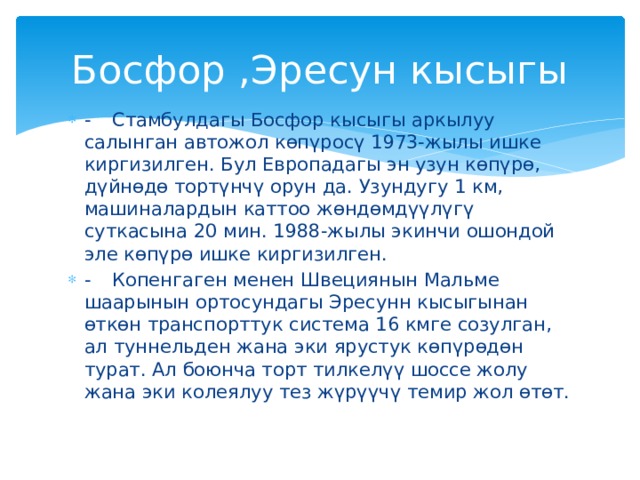 Босфор ,Эресун кысыгы

- Стамбулдагы Босфор кысыгы аркылуу салынган автожол көпүросү 1973-жылы ишке киргизилген. Бул Европадагы эн узун көпүрө, дүйнөдө тортүнчү орун да. Узундугу 1 км, машиналардын каттоо жөндөмдүүлүгү суткасына 20 мин. 1988-жылы экинчи ошондой эле көпүрө ишке киргизилген.

- Копенгаген менен Швециянын Мальме шаарынын ортосундагы Эресунн кысыгынан өткөн транспорттук система 16 кмге созулган, ал туннельден жана эки ярустук көпүрөдөн турат. Ал боюнча торт тилкелүү шоссе жолу жана эки колеялуу тез жүрүүчү темир жол өтөт.